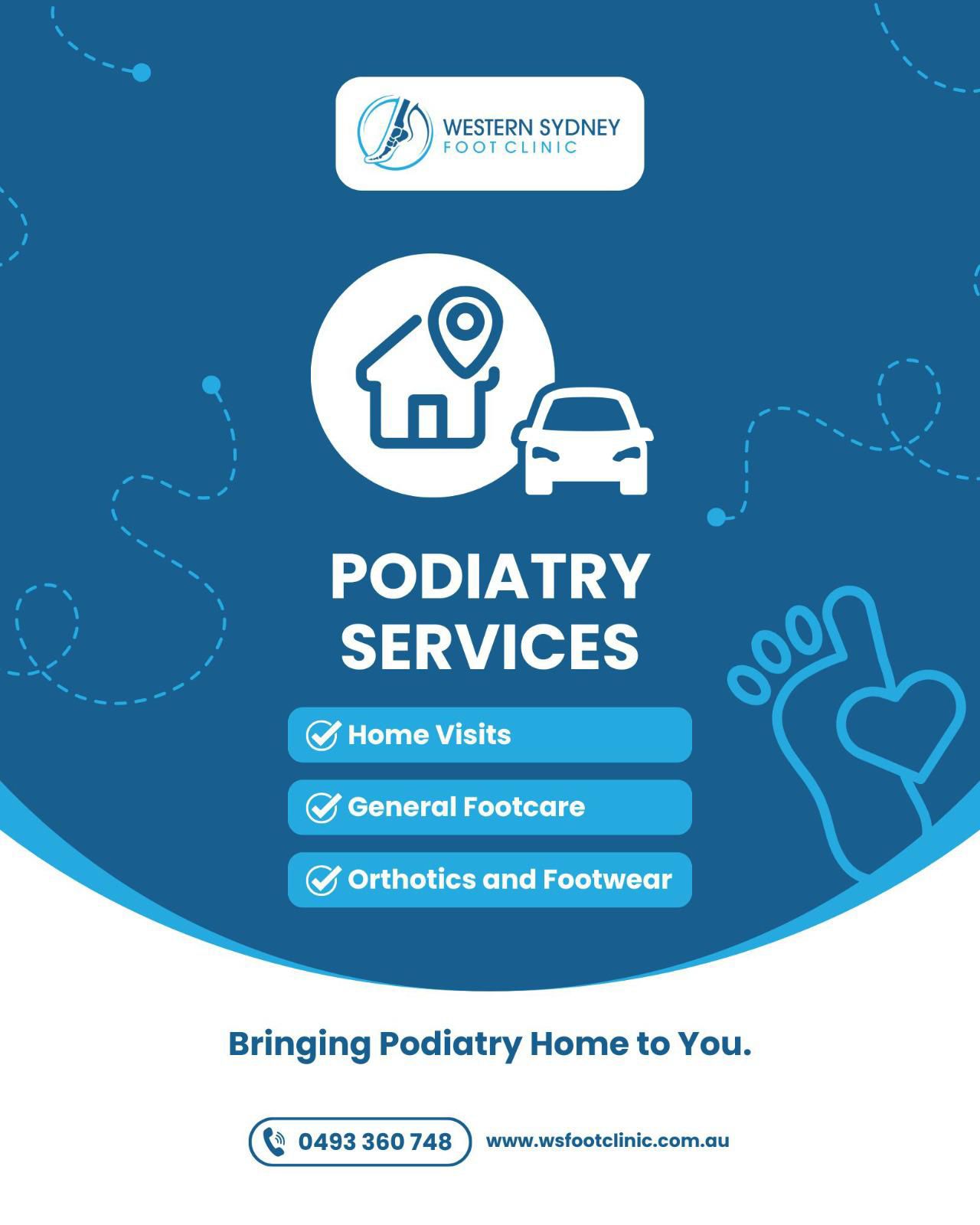 WESTERN SYDNEY
FOOT CLINIC

PODIATRY SERVICES

Home Visits

General Footcare

Orthotics and Footwear

Bringing Podiatry Home to You.

0493 360 748

www.wsfootclinic.com.au